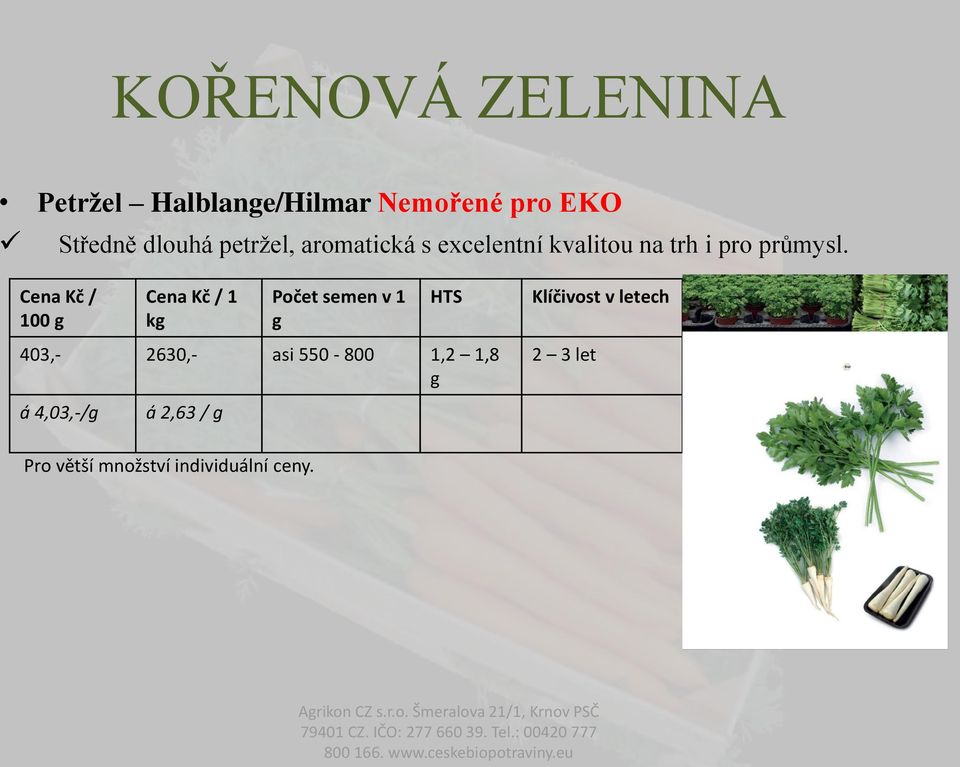 KOŘENOVÁ ZELENINA

• Petržel – Halblange/Hilmar Nemořené pro EKO

✓ Středně dlouhá petržel, aromatická s excelentní kvalitou na trh i pro průmysl.

| Cena Kč / 100 g | Cena Kč / 1 kg | Počet semen v 1 g | HTS | Klíčivost v letech |
|---|---|---|---|---|
| 403,- | 2630,- | asi 550 - 800 | 1,2 – 1,8 g | 2 – 3 let |
| á 4,03,-/g | á 2,63 / g | | | |

Pro větší množství individuální ceny.

Agrikon CZ s.r.o. Šmeralova 21/1, Krnov PSČ 79401 CZ. IČO: 277 660 39. Tel.: 00420 777 800 166. www.ceskebiopotraviny.eu